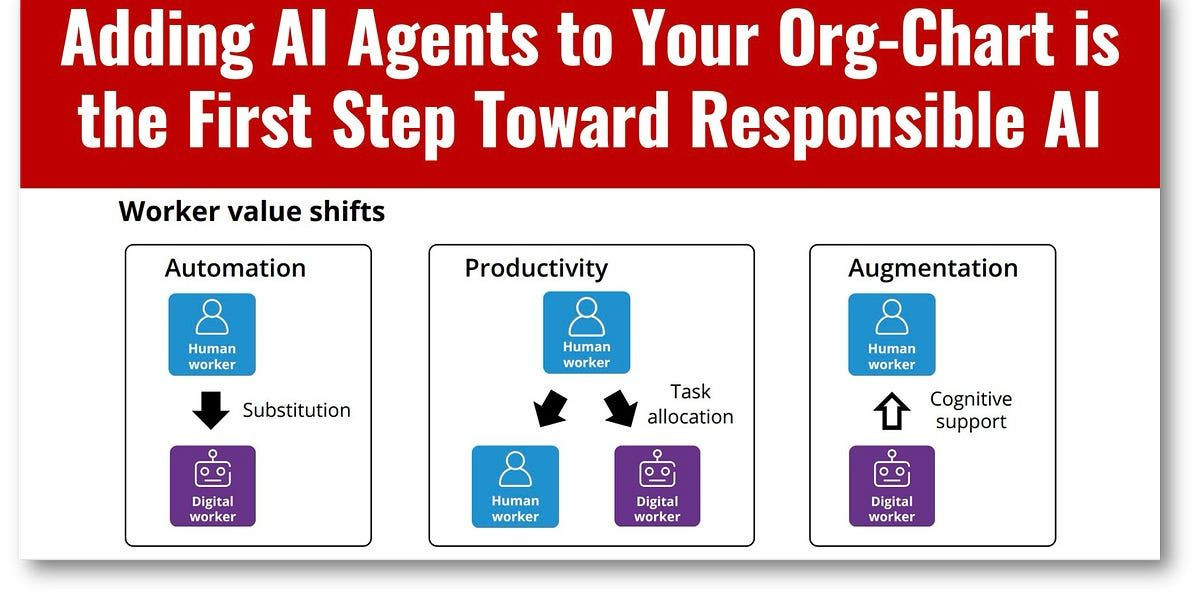 Adding AI Agents to Your Org-Chart is the First Step Toward Responsible AI

Worker value shifts

Automation

Human worker

Substitution

Digital worker

Productivity

Human worker

Task allocation

Human worker

Digital worker

Augmentation

Human worker

Cognitive support

Digital worker